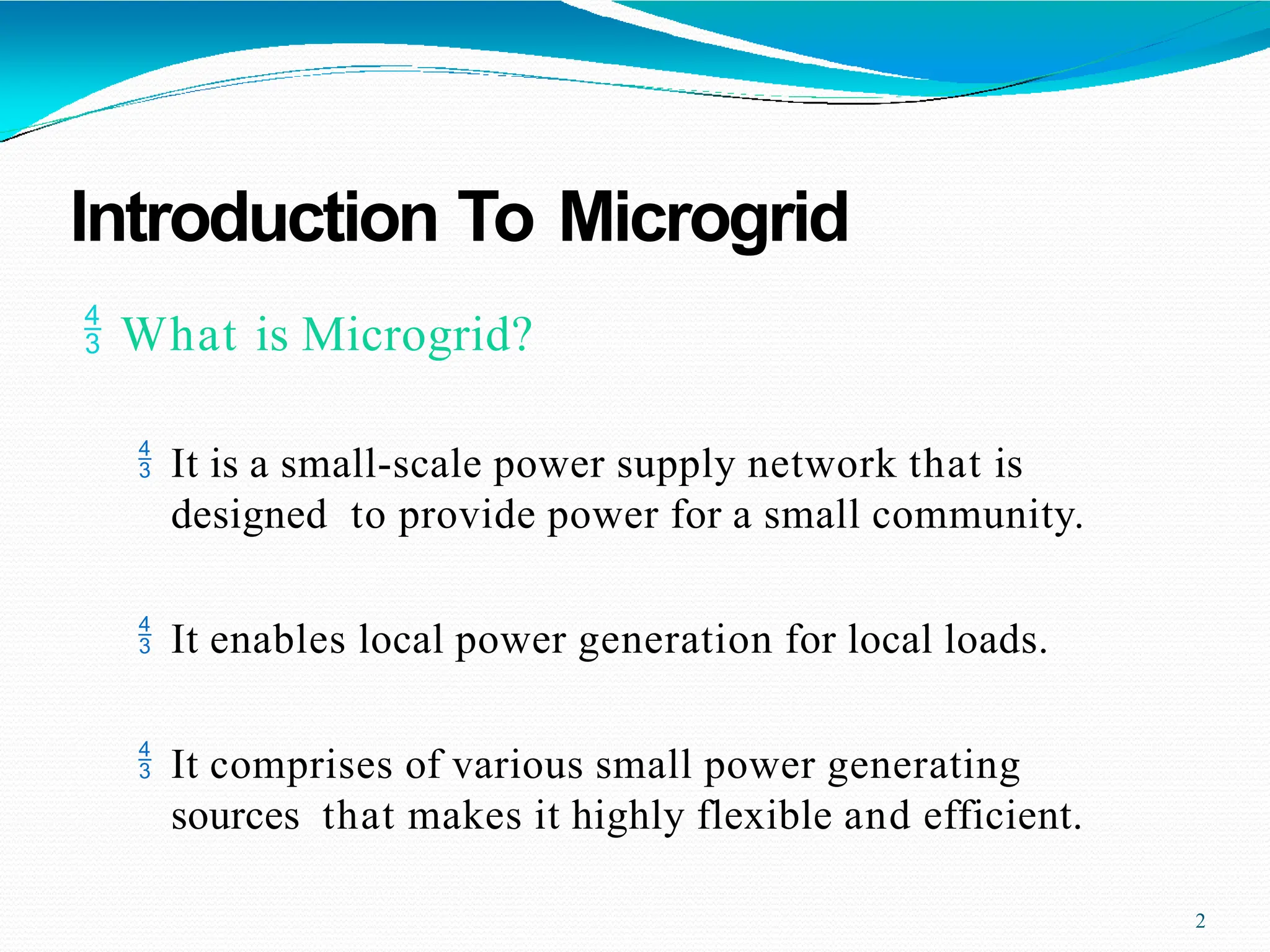 Introduction To Microgrid

$\frac{4}{3}$ What is Microgrid?

$\frac{4}{3}$ It is a small-scale power supply network that is designed to provide power for a small community.

$\frac{4}{3}$ It enables local power generation for local loads.

$\frac{4}{3}$ It comprises of various small power generating sources that makes it highly flexible and efficient.

2